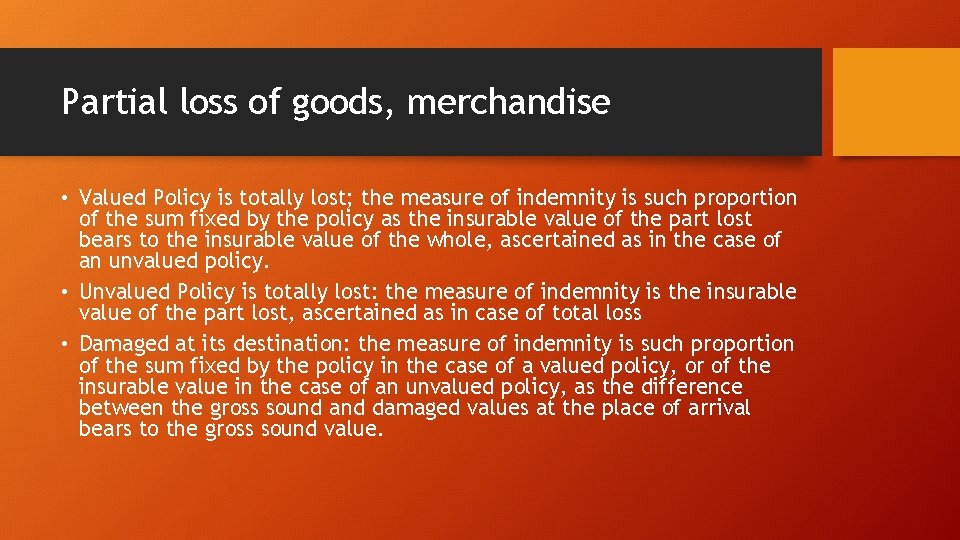 Partial loss of goods, merchandise

• Valued Policy is totally lost; the measure of indemnity is such proportion of the sum fixed by the policy as the insurable value of the part lost bears to the insurable value of the whole, ascertained as in the case of an unvalued policy.
• Unvalued Policy is totally lost: the measure of indemnity is the insurable value of the part lost, ascertained as in case of total loss
• Damaged at its destination: the measure of indemnity is such proportion of the sum fixed by the policy in the case of a valued policy, or of the insurable value in the case of an unvalued policy, as the difference between the gross sound and damaged values at the place of arrival bears to the gross sound value.